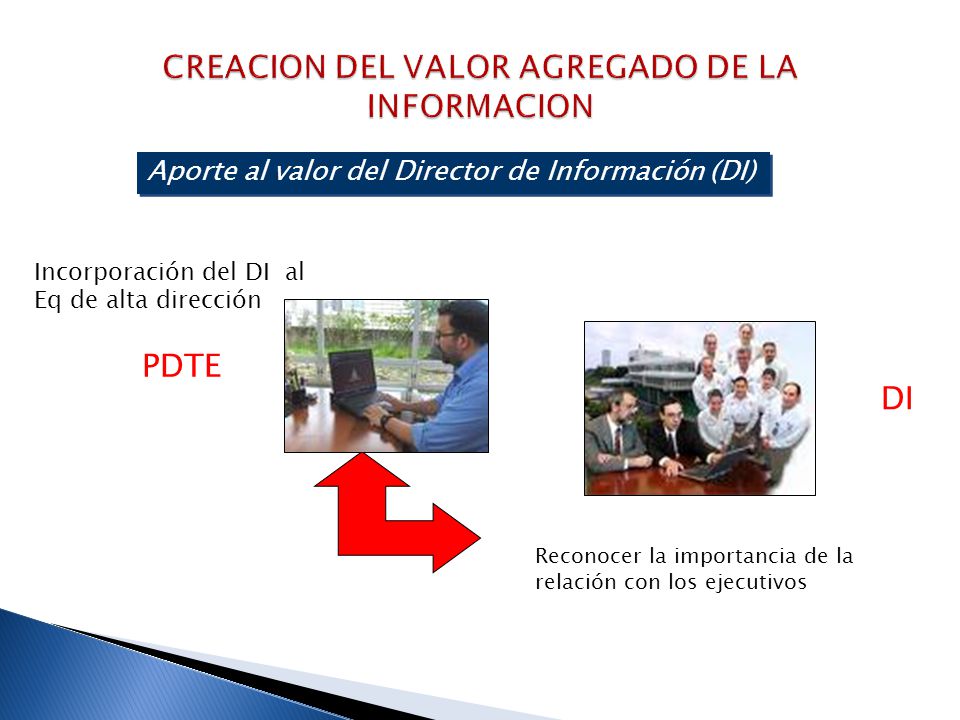 CREACION DEL VALOR AGREGADO DE LA INFORMACION

Aporte al valor del Director de Información (DI)

Incorporación del DI al Eq de alta dirección

PDTE

DI

Reconocer la importancia de la relación con los ejecutivos